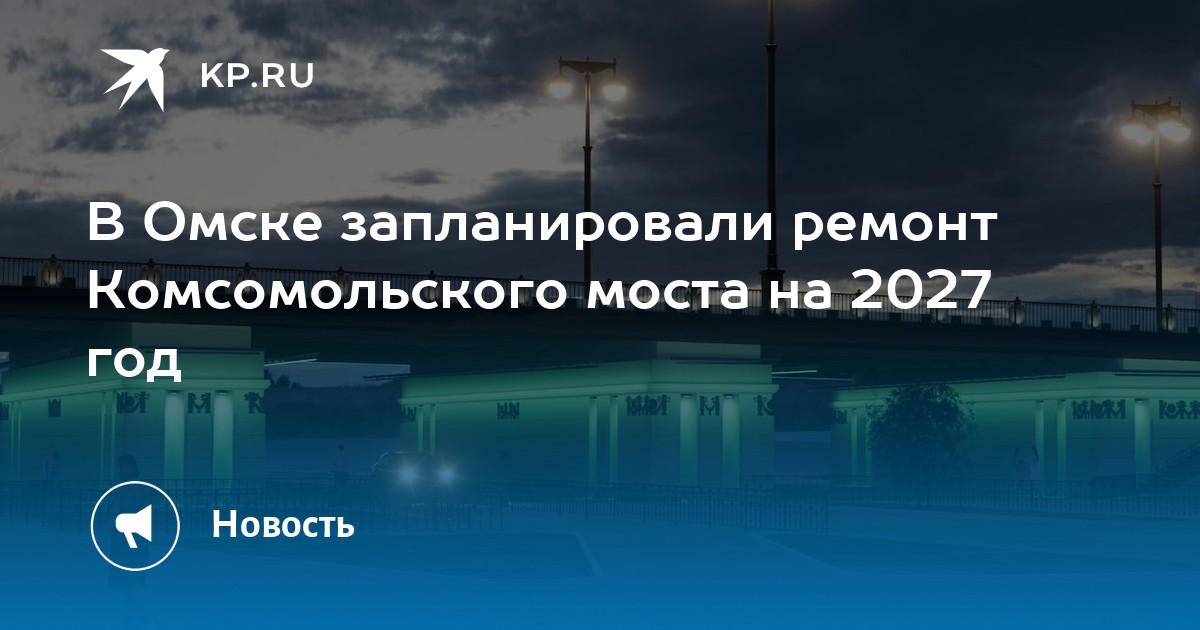 KP.RU

В Омске запланировали ремонт Комсомольского моста на 2027 год

Новость